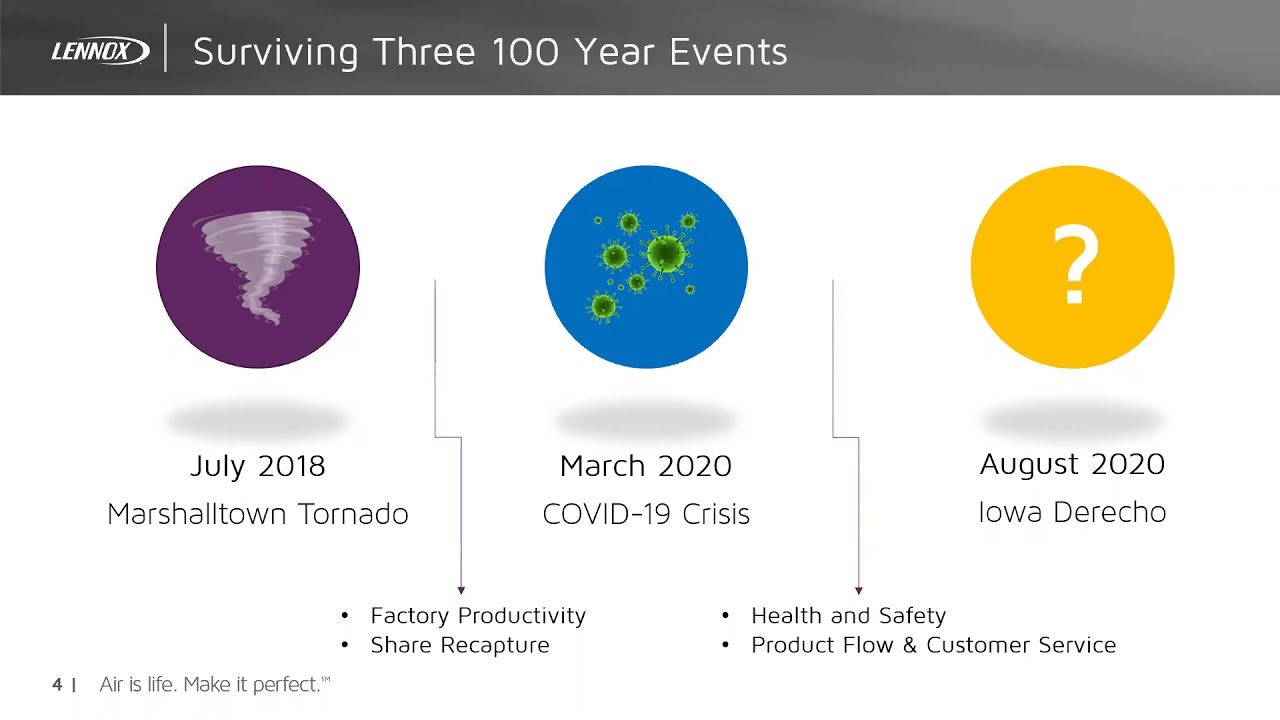 LENNOX

Surviving Three 100 Year Events

?

July 2018
Marshalltown Tornado

March 2020
COVID-19 Crisis

August 2020
Iowa Derecho

• Factory Productivity
• Share Recapture

• Health and Safety
• Product Flow & Customer Service

4 | Air is life. Make it perfect.™